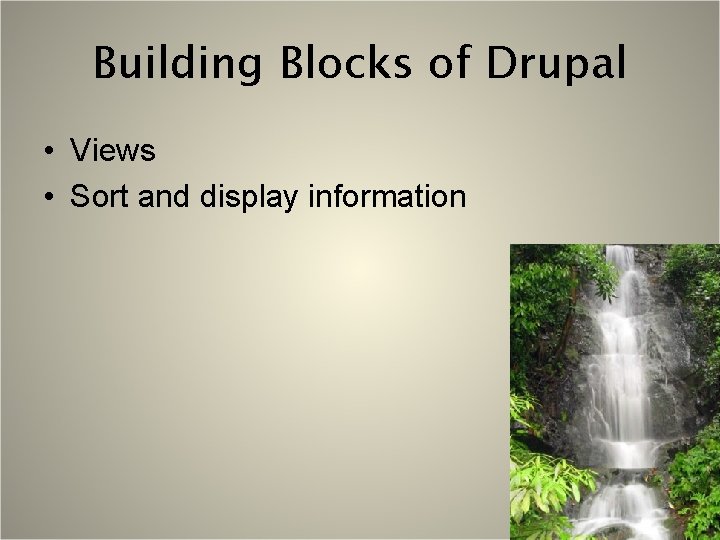 Building Blocks of Drupal

• Views
• Sort and display information